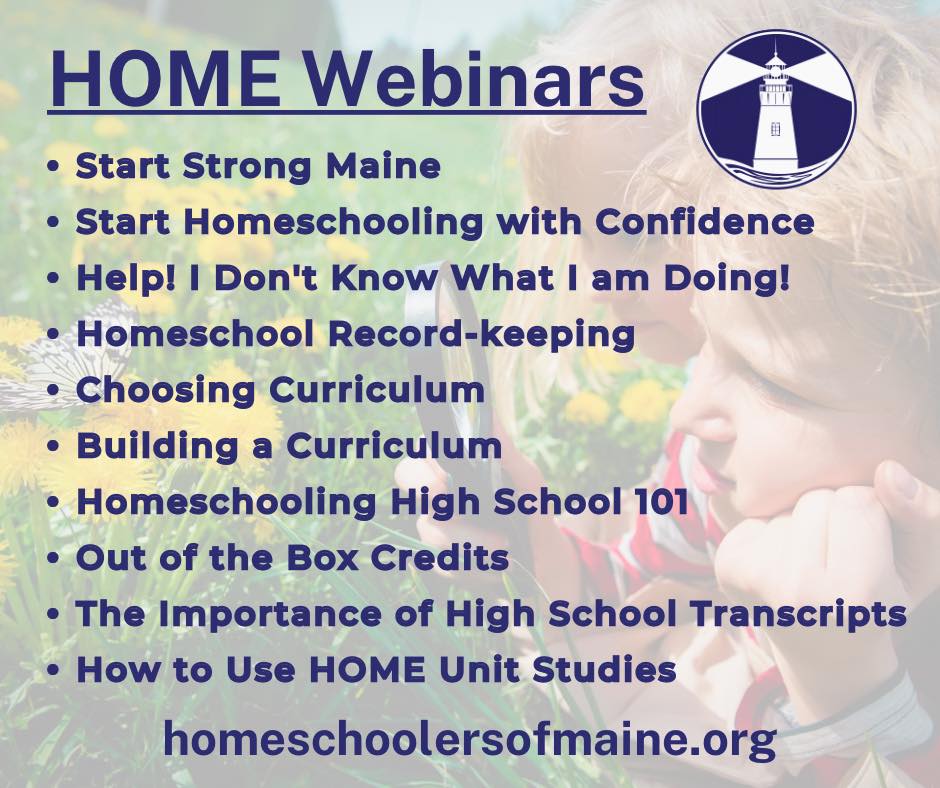 HOME Webinars

• Start Strong Maine
• Start Homeschooling with Confidence
• Help! I Don't Know What I am Doing!
• Homeschool Record-keeping
• Choosing Curriculum
• Building a Curriculum
• Homeschooling High School 101
• Out of the Box Credits
• The Importance of High School Transcripts
• How to Use HOME Unit Studies

homeschoolersofmaine.org